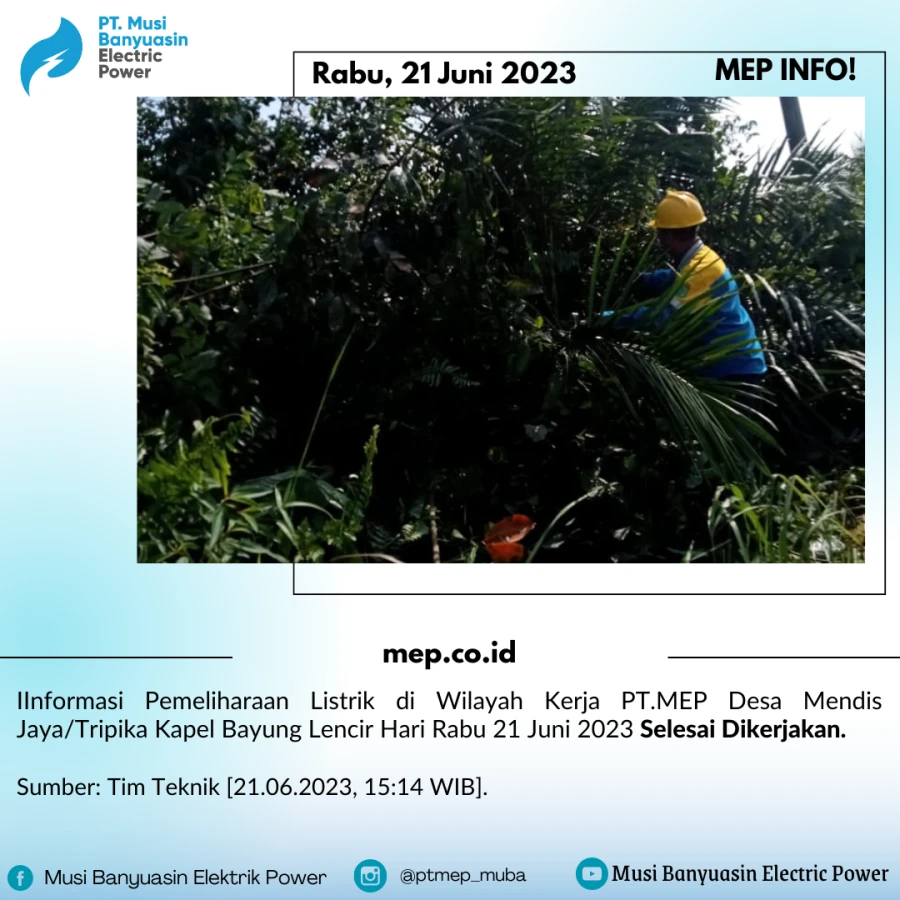 PT. Musi
Banyuasin
Electric
Power

Rabu, 21 Juni 2023

MEP INFO!

mep.co.id

IInformasi Pemeliharaan Listrik di Wilayah Kerja PT.MEP Desa Mendis Jaya/Tripika Kapel Bayung Lencir Hari Rabu 21 Juni 2023 Selesai Dikerjakan.

Sumber: Tim Teknik [21.06.2023, 15:14 WIB].

Musi Banyuasin Elektrik Power

@ptmep_muba

Musi Banyuasin Electric Power